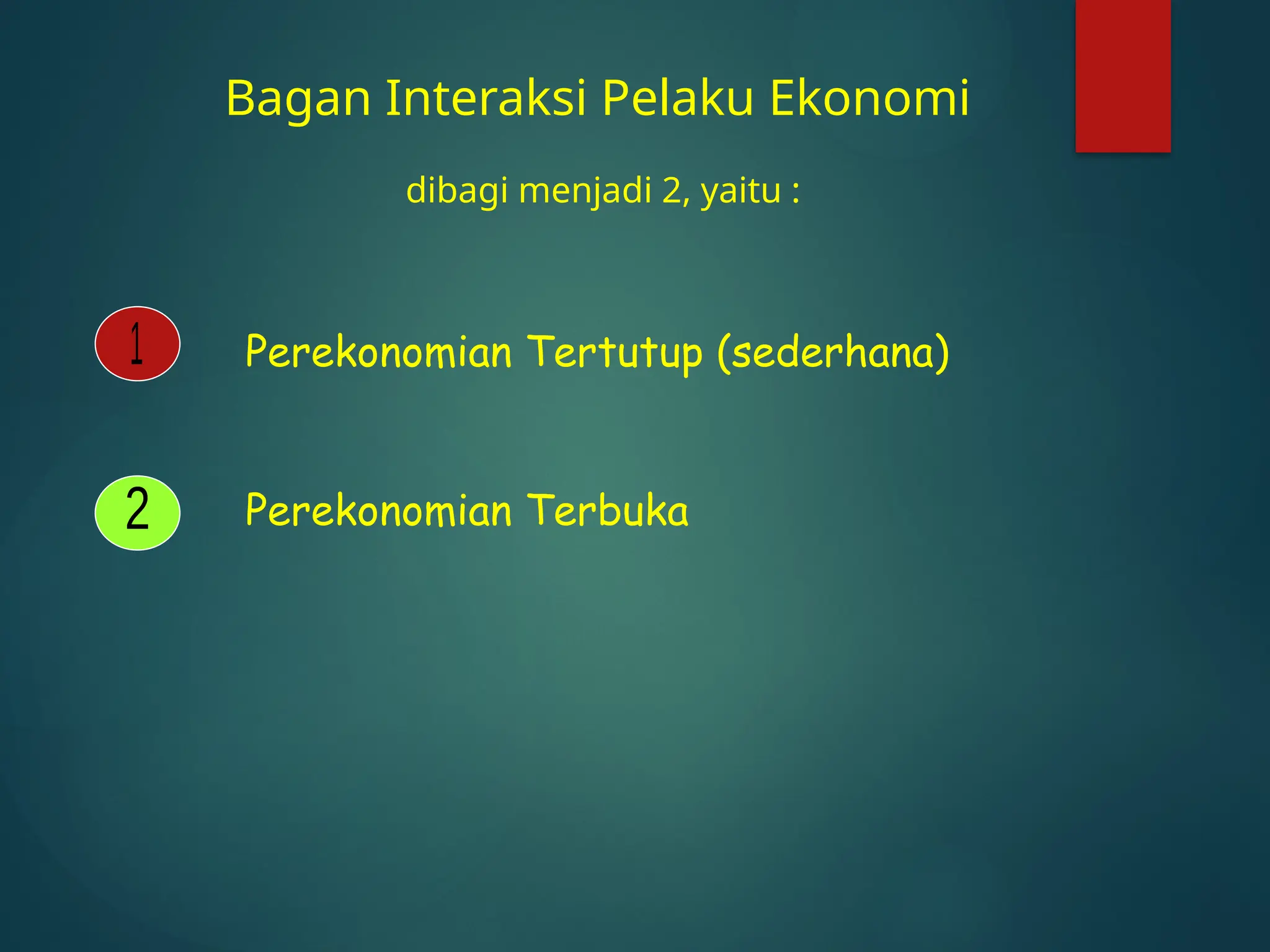 Bagan Interaksi Pelaku Ekonomi

dibagi menjadi 2, yaitu :

1 Perekonomian Tertutup (sederhana)

2 Perekonomian Terbuka